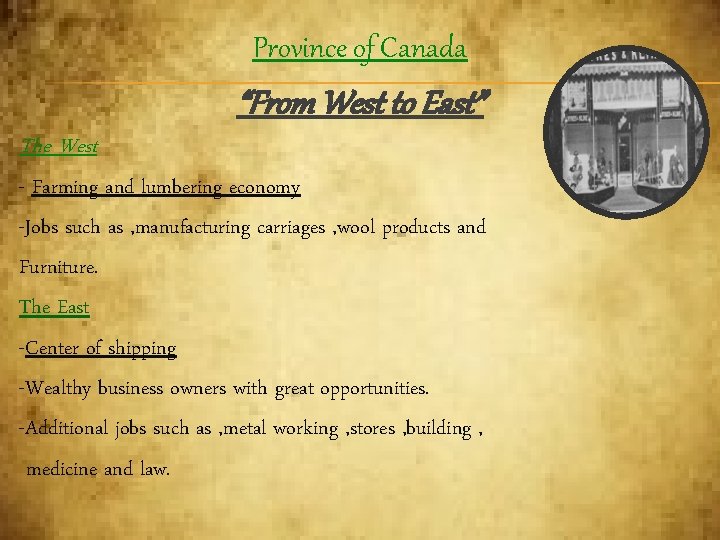 Province of Canada

"From West to East"

The West

- Farming and lumbering economy

-Jobs such as ,manufacturing carriages ,wool products and Furniture.

The East

-Center of shipping

-Wealthy business owners with great opportunities.

-Additional jobs such as ,metal working ,stores ,building , medicine and law.